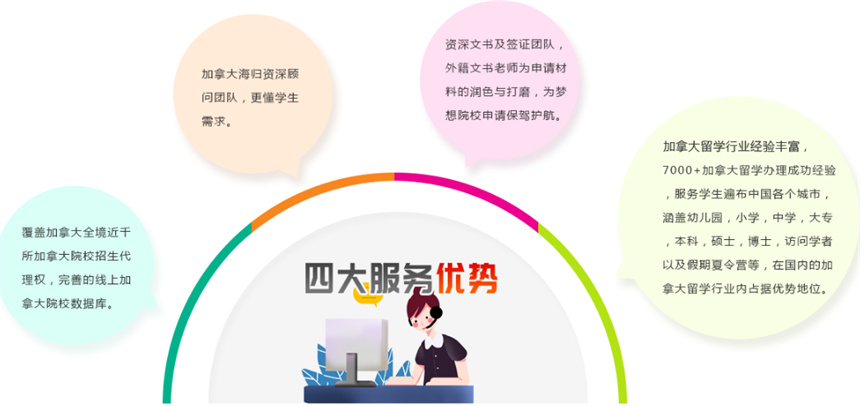 覆盖加拿大全境近千所加拿大院校招生代理权，完善的线上加拿大院校数据库。

加拿大海归资深顾问团队，更懂学生需求。

资深文书及签证团队，外籍文书老师为申请材料的润色与打磨，为梦想院校申请保驾护航。

加拿大留学行业经验丰富，7000+加拿大留学办理成功经验，服务学生遍布中国各个城市，涵盖幼儿园，小学，中学，大专，本科，硕士，博士，访问学者以及假期夏令营等，在国内的加拿大留学行业内占据优势地位。

四大服务优势